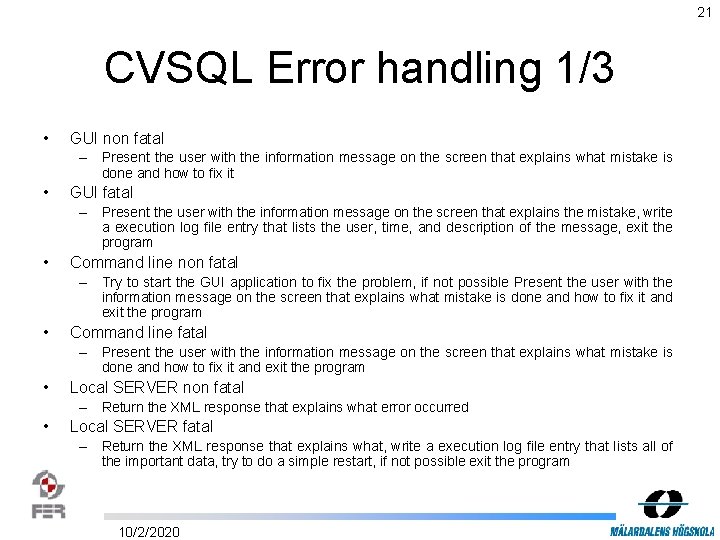 21

CVSQL Error handling 1/3

• GUI non fatal
  – Present the user with the information message on the screen that explains what mistake is done and how to fix it
• GUI fatal
  – Present the user with the information message on the screen that explains the mistake, write a execution log file entry that lists the user, time, and description of the message, exit the program
• Command line non fatal
  – Try to start the GUI application to fix the problem, if not possible Present the user with the information message on the screen that explains what mistake is done and how to fix it and exit the program
• Command line fatal
  – Present the user with the information message on the screen that explains what mistake is done and how to fix it and exit the program
• Local SERVER non fatal
  – Return the XML response that explains what error occurred
• Local SERVER fatal
  – Return the XML response that explains what, write a execution log file entry that lists all of the important data, try to do a simple restart, if not possible exit the program

FER

10/2/2020

MÄLARDALENS HÖGSKOLA